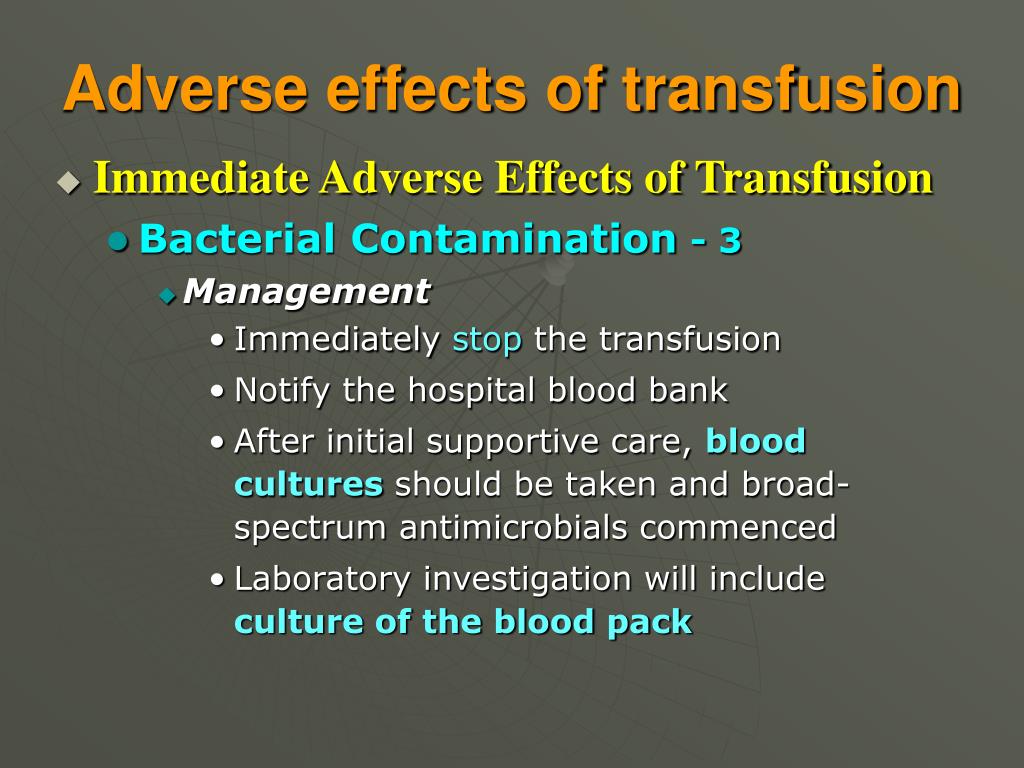 Adverse effects of transfusion

Immediate Adverse Effects of Transfusion

Bacterial Contamination - 3

Management

• Immediately stop the transfusion

• Notify the hospital blood bank

• After initial supportive care, blood cultures should be taken and broad-spectrum antimicrobials commenced

• Laboratory investigation will include culture of the blood pack